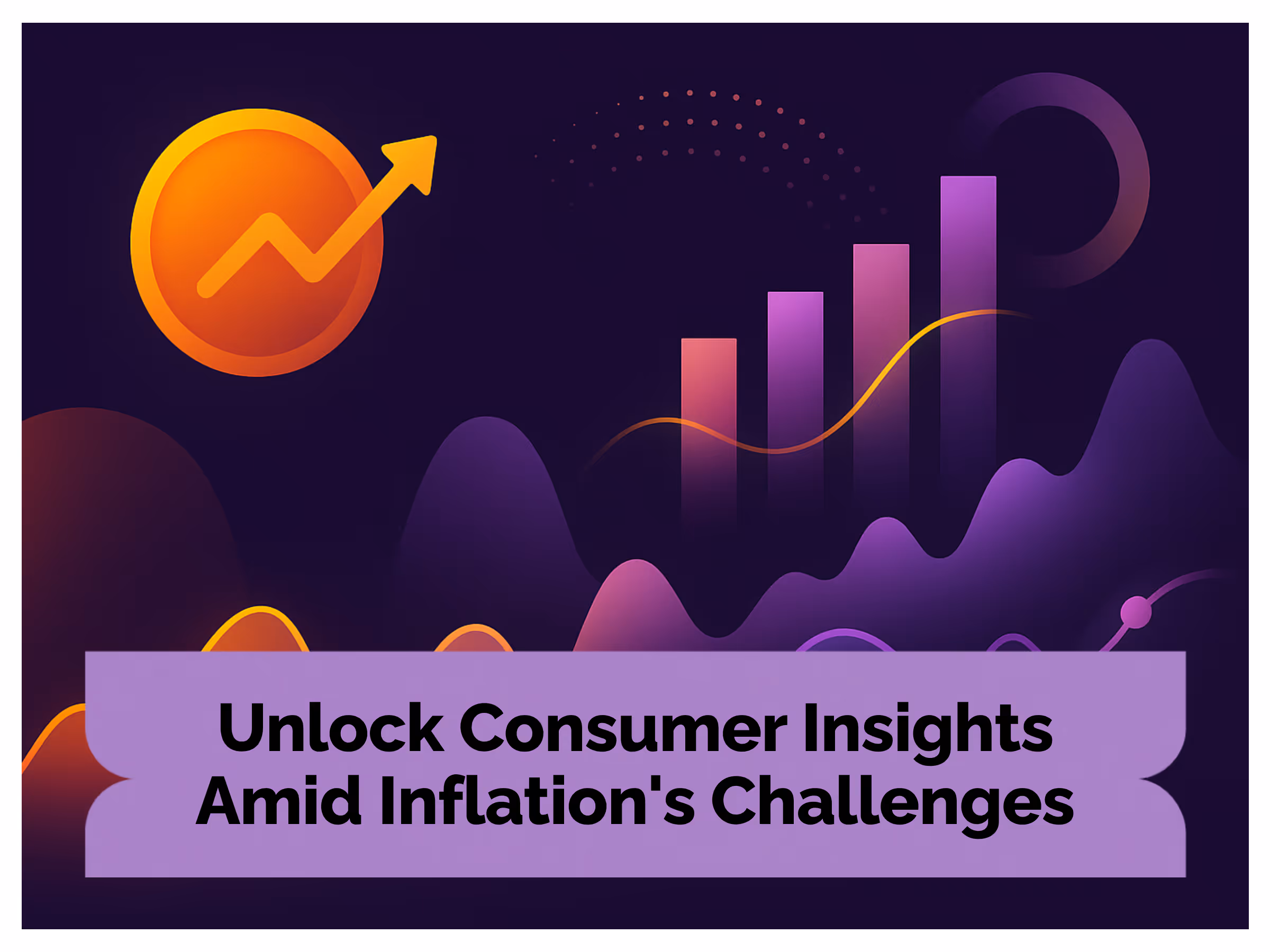 Unlock Consumer Insights
Amid Inflation's Challenges